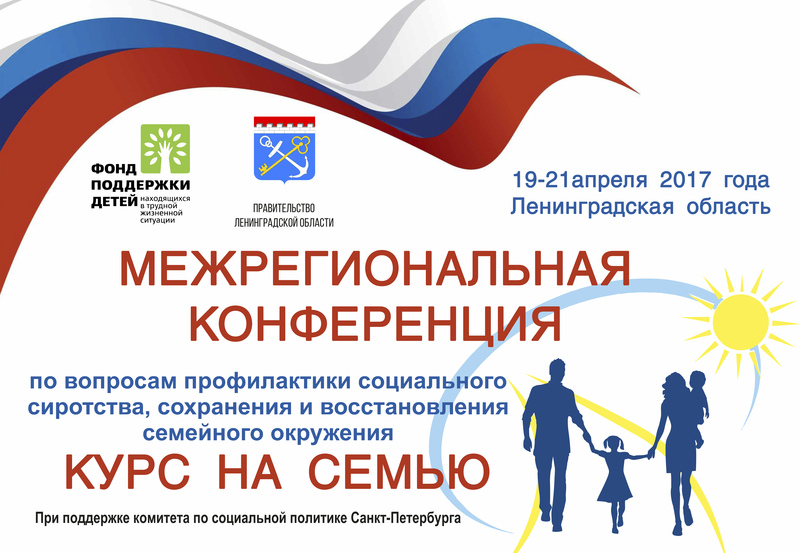 ФОНД ПОДДЕРЖКИ ДЕТЕЙ находящихся в трудной жизненной ситуации

ПРАВИТЕЛЬСТВО ЛЕНИНГРАДСКОЙ ОБЛАСТИ

19-21апреля 2017 года
Ленинградская область

МЕЖРЕГИОНАЛЬНАЯ КОНФЕРЕНЦИЯ

по вопросам профилактики социального сиротства, сохранения и восстановления семейного окружения

КУРС НА СЕМЬЮ

При поддержке комитета по социальной политике Санкт-Петербурга